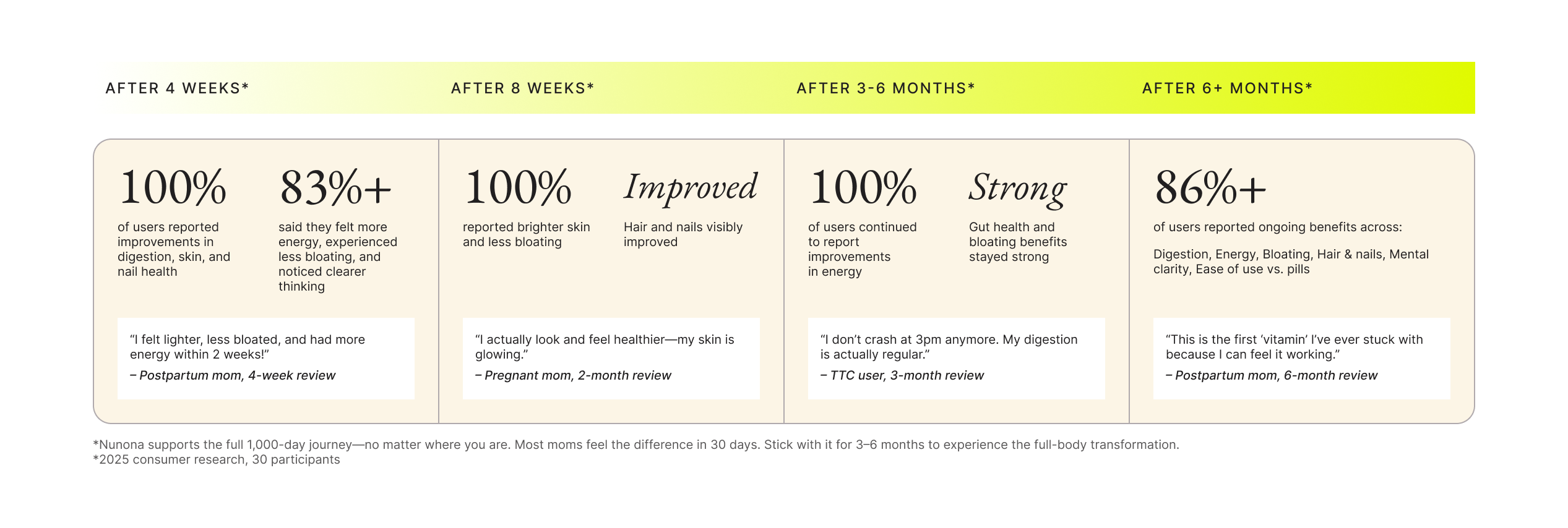 AFTER 4 WEEKS*

100%
of users reported improvements in digestion, skin, and nail health

83%+
said they felt more energy, experienced less bloating, and noticed clearer thinking

“I felt lighter, less bloated, and had more energy within 2 weeks!”
– Postpartum mom, 4-week review

AFTER 8 WEEKS*

100%
reported brighter skin and less bloating

Improved
Hair and nails visibly improved

“I actually look and feel healthier—my skin is glowing.”
– Pregnant mom, 2-month review

AFTER 3-6 MONTHS*

100%
of users continued to report improvements in energy

Strong
Gut health and bloating benefits stayed strong

“I don’t crash at 3pm anymore. My digestion is actually regular.”
– TTC user, 3-month review

AFTER 6+ MONTHS*

86%+
of users reported ongoing benefits across:

Digestion, Energy, Bloating, Hair & nails, Mental clarity, Ease of use vs. pills

“This is the first ‘vitamin’ I’ve ever stuck with because I can feel it working.”
– Postpartum mom, 6-month review

*Nunona supports the full 1,000-day journey—no matter where you are. Most moms feel the difference in 30 days. Stick with it for 3–6 months to experience the full-body transformation.
*2025 consumer research, 30 participants